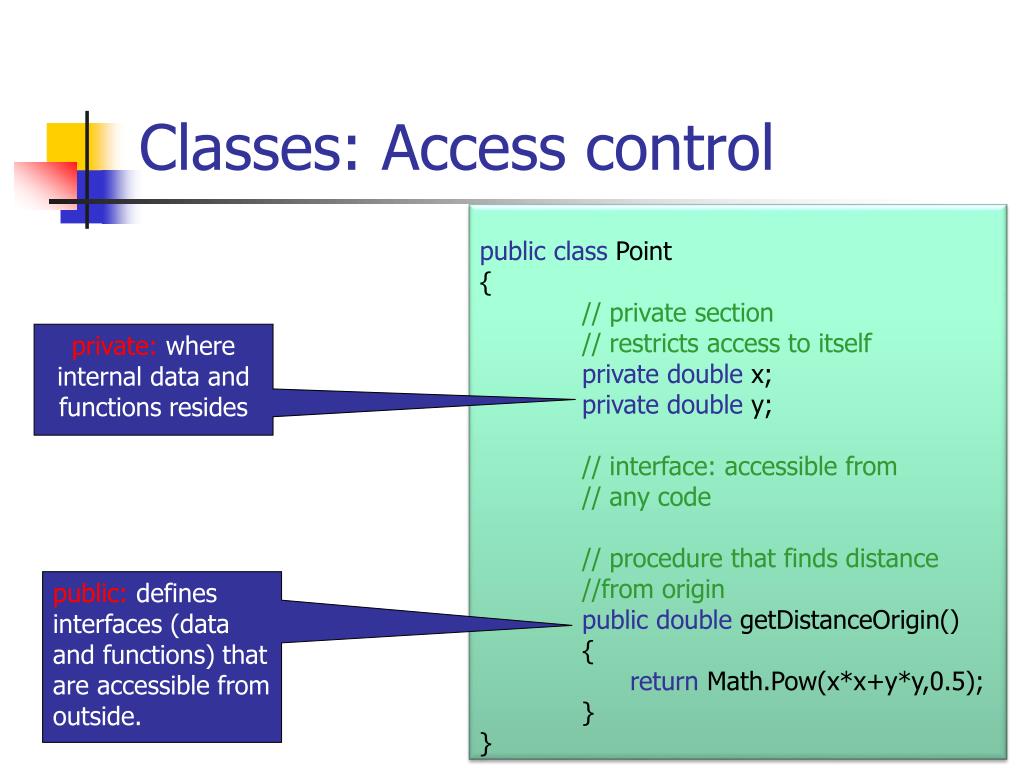 Classes: Access control

private: where internal data and functions resides

public: defines interfaces (data and functions) that are accessible from outside.

public class Point
{
// private section
// restricts access to itself
private double x;
private double y;

// interface: accessible from
// any code

// procedure that finds distance
//from origin
public double getDistanceOrigin()
{
return Math.Pow(x*x+y*y,0.5);
}
}